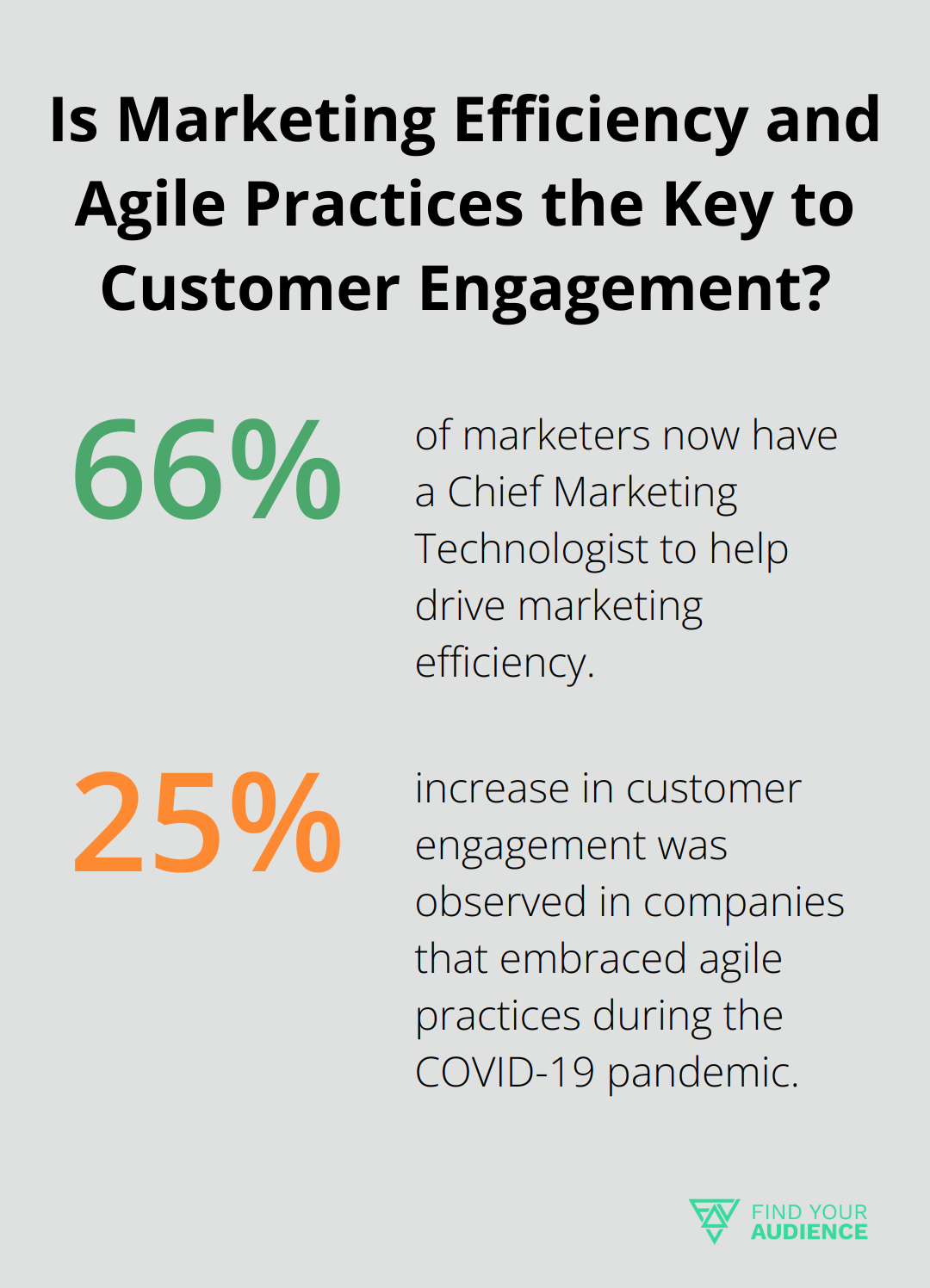 Is Marketing Efficiency and Agile Practices the Key to Customer Engagement?

66%

of marketers now have a Chief Marketing Technologist to help drive marketing efficiency.

25%

increase in customer engagement was observed in companies that embraced agile practices during the COVID-19 pandemic.

FIND YOUR AUDIENCE